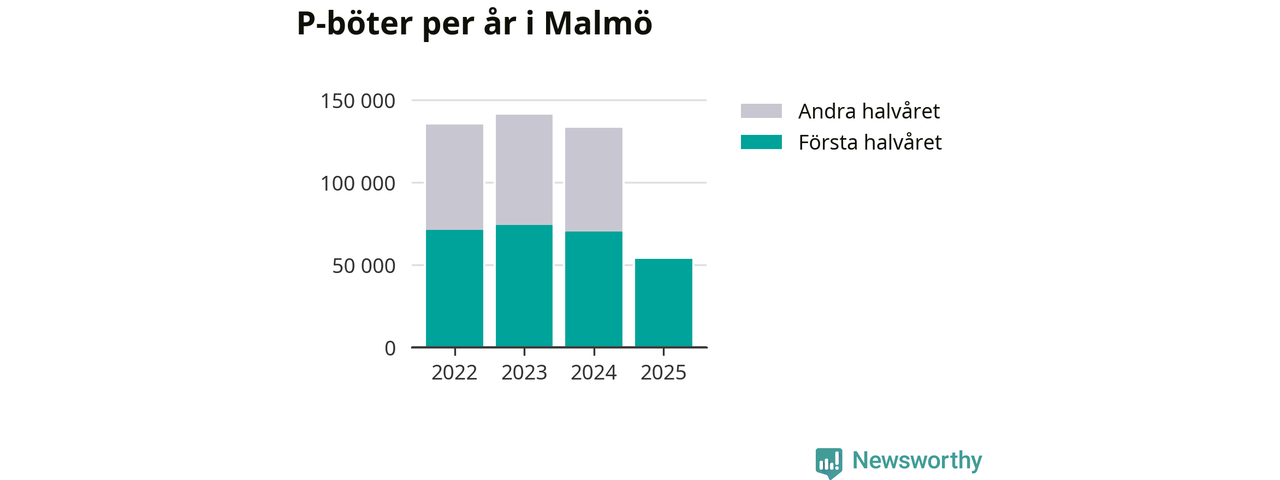 P-böter per år i Malmö

150 000
100 000
50 000
0

2022
2023
2024
2025

Andra halvåret
Första halvåret

Newsworthy